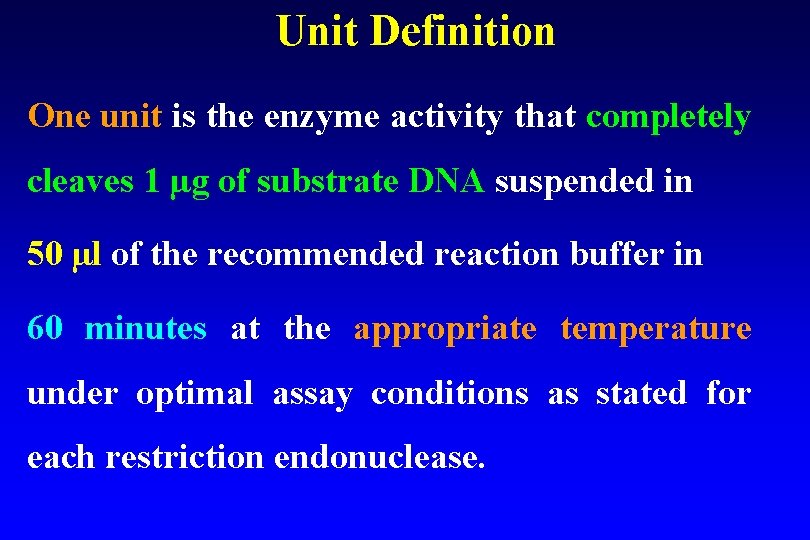 Unit Definition

One unit is the enzyme activity that completely cleaves 1 μg of substrate DNA suspended in 50 μl of the recommended reaction buffer in 60 minutes at the appropriate temperature under optimal assay conditions as stated for each restriction endonuclease.